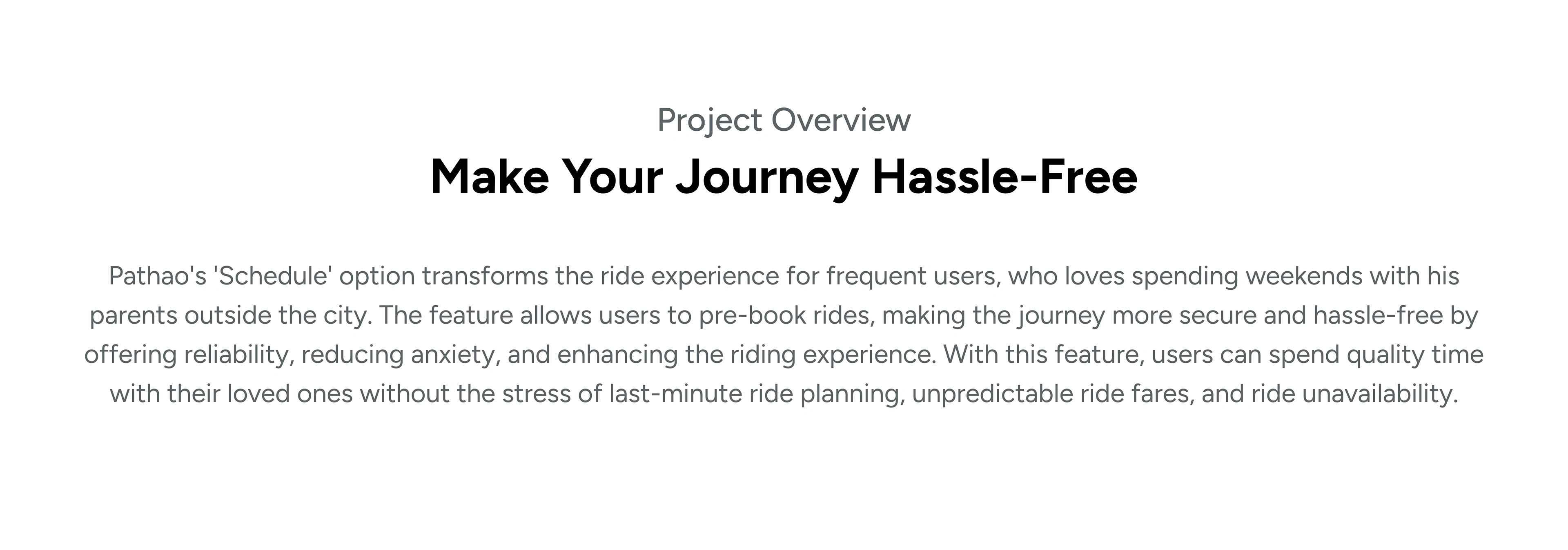 Project Overview

Make Your Journey Hassle-Free

Pathao's 'Schedule' option transforms the ride experience for frequent users, who loves spending weekends with his parents outside the city. The feature allows users to pre-book rides, making the journey more secure and hassle-free by offering reliability, reducing anxiety, and enhancing the riding experience. With this feature, users can spend quality time with their loved ones without the stress of last-minute ride planning, unpredictable ride fares, and ride unavailability.